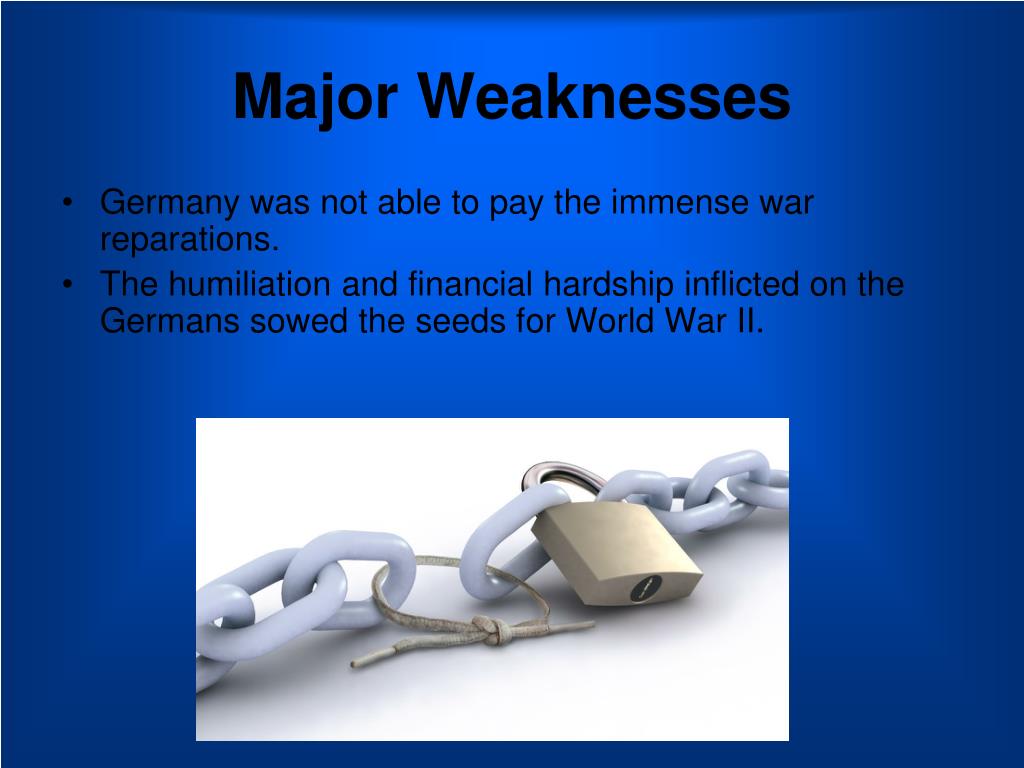 Major Weaknesses

• Germany was not able to pay the immense war reparations.
• The humiliation and financial hardship inflicted on the Germans sowed the seeds for World War II.